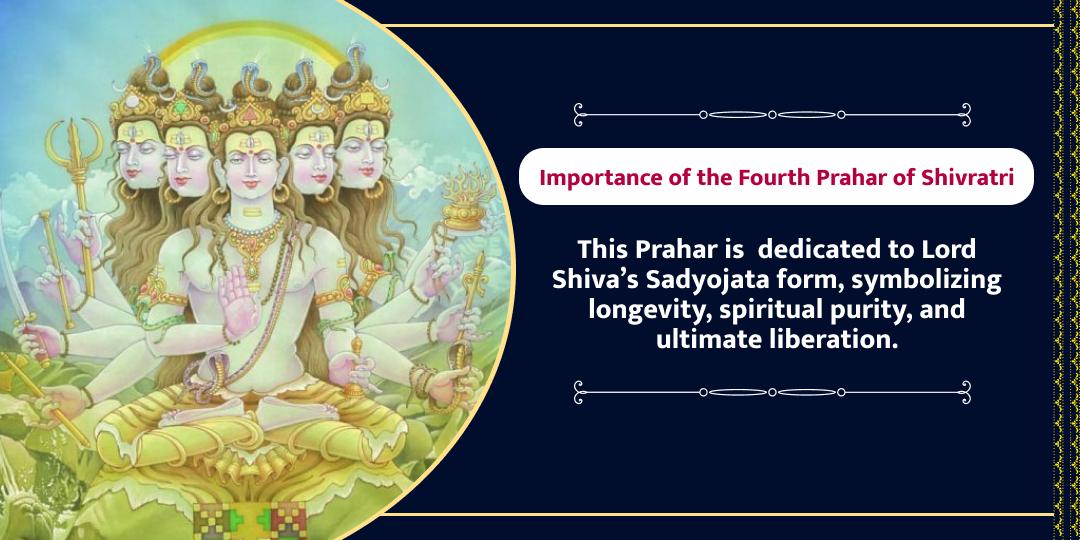 Importance of the Fourth Prahar of Shivratri

This Prahar is dedicated to Lord Shiva's Sadyojata form, symbolizing longevity, spiritual purity, and ultimate liberation.